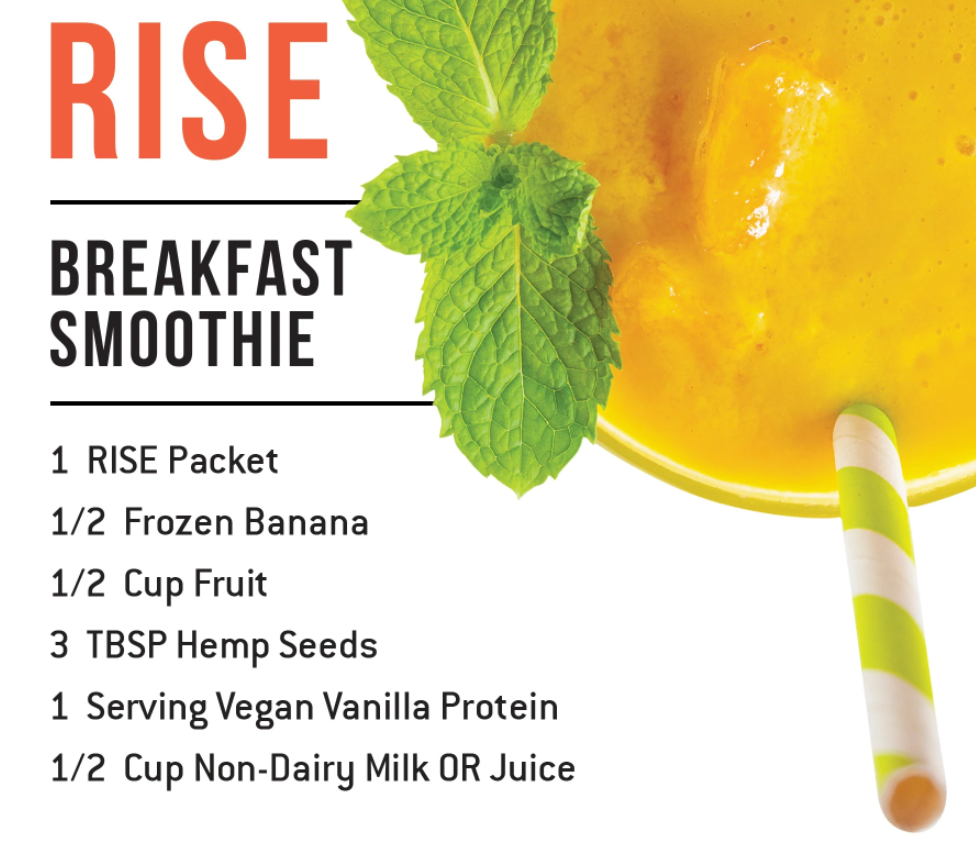 RISE

BREAKFAST SMOOTHIE

1 RISE Packet

1/2 Frozen Banana

1/2 Cup Fruit

3 TBSP Hemp Seeds

1 Serving Vegan Vanilla Protein

1/2 Cup Non-Dairy Milk OR Juice